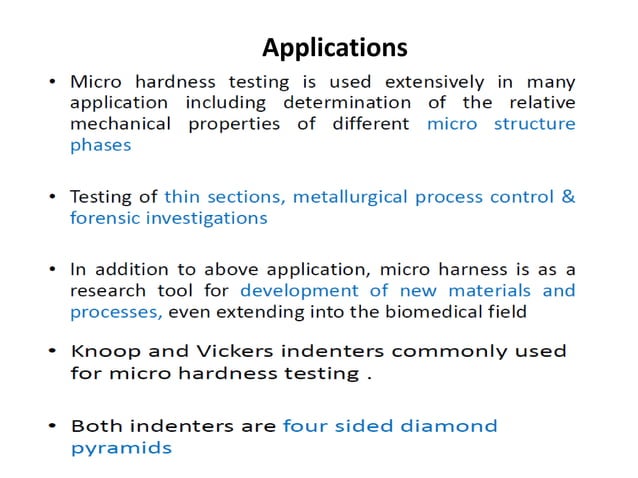 Applications

• Micro hardness testing is used extensively in many application including determination of the relative mechanical properties of different micro structure phases

• Testing of thin sections, metallurgical process control & forensic investigations

• In addition to above application, micro harness is as a research tool for development of new materials and processes, even extending into the biomedical field

• Knoop and Vickers indenters commonly used for micro hardness testing .

• Both indenters are four sided diamond pyramids